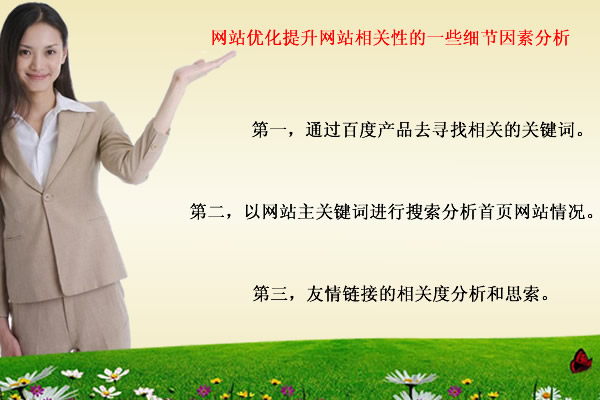 网站优化提升网站相关性的一些细节因素分析

第一，通过百度产品去寻找相关的关键词。

第二，以网站主关键词进行搜索分析首页网站情况。

第三，友情链接的相关度分析和思索。